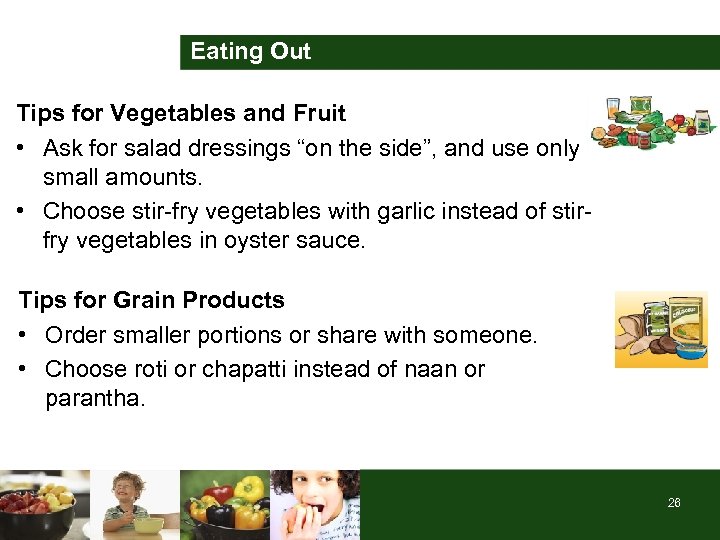 Eating Out

Tips for Vegetables and Fruit

• Ask for salad dressings “on the side”, and use only small amounts.

• Choose stir-fry vegetables with garlic instead of stir-fry vegetables in oyster sauce.

Tips for Grain Products

• Order smaller portions or share with someone.

• Choose roti or chapatti instead of naan or parantha.

26